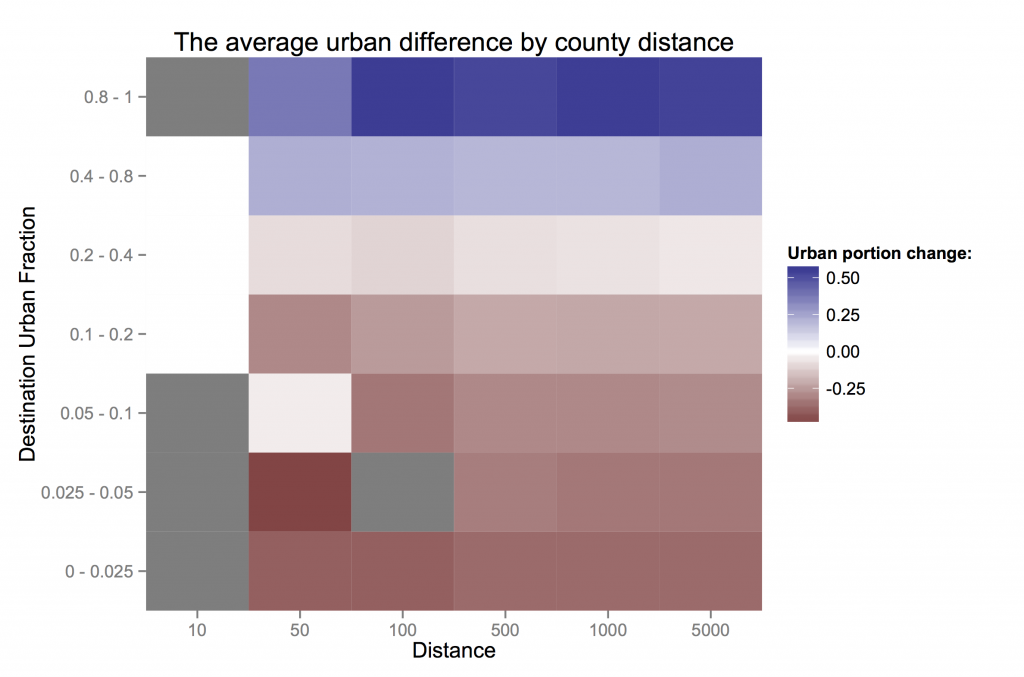 The average urban difference by county distance

Destination Urban Fraction

0.8 - 1
0.4 - 0.8
0.2 - 0.4
0.1 - 0.2
0.05 - 0.1
0.025 - 0.05
0 - 0.025

10
50
100
500
1000
5000

Distance

Urban portion change:
0.50
0.25
0.00
-0.25